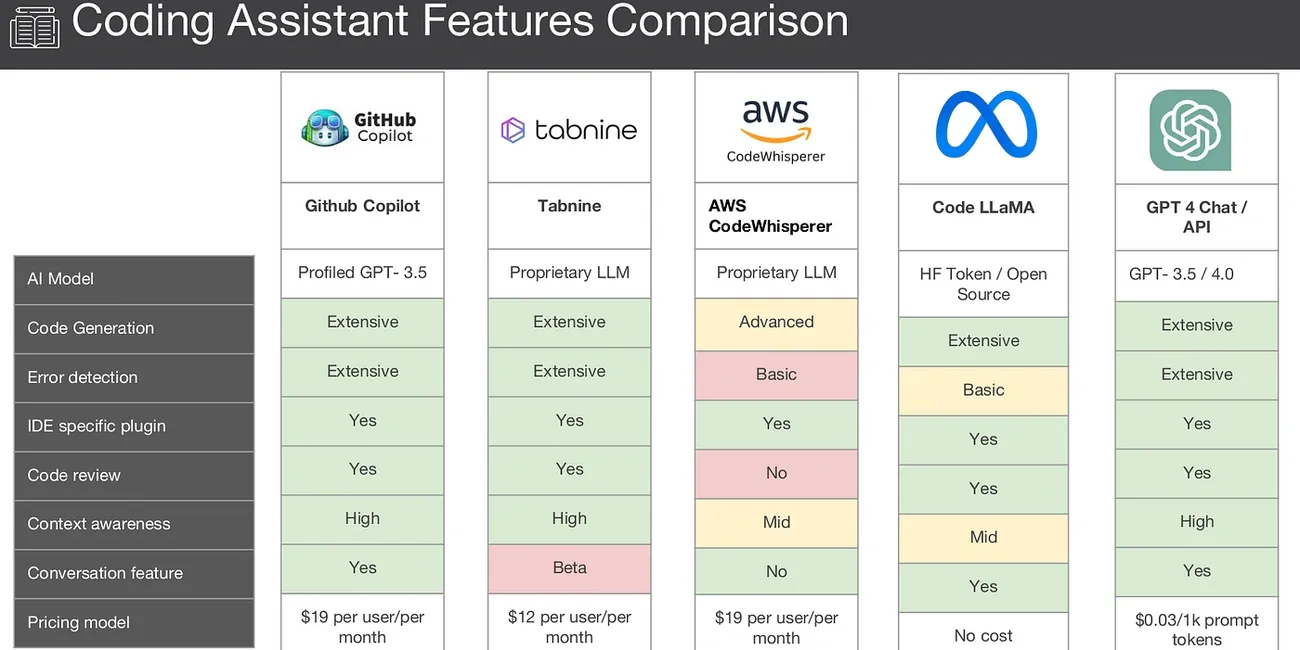 Coding Assistant Features Comparison

| | GitHub Copilot | tabnine | aws CodeWhisperer | | |
|---|---|---|---|---|---|
| | Github Copilot | Tabnine | AWS CodeWhisperer | Code LLaMA | GPT 4 Chat / API |
| AI Model | Profiled GPT- 3.5 | Proprietary LLM | Proprietary LLM | HF Token / Open Source | GPT- 3.5 / 4.0 |
| Code Generation | Extensive | Extensive | Advanced | Extensive | Extensive |
| Error detection | Extensive | Extensive | Basic | Basic | Extensive |
| IDE specific plugin | Yes | Yes | Yes | Yes | Yes |
| Code review | Yes | Yes | No | Yes | Yes |
| Context awareness | High | High | Mid | Mid | High |
| Conversation feature | Yes | Beta | No | Yes | Yes |
| Pricing model | $19 per user/per month | $12 per user/per month | $19 per user/per month | No cost | $0.03/1k prompt tokens |